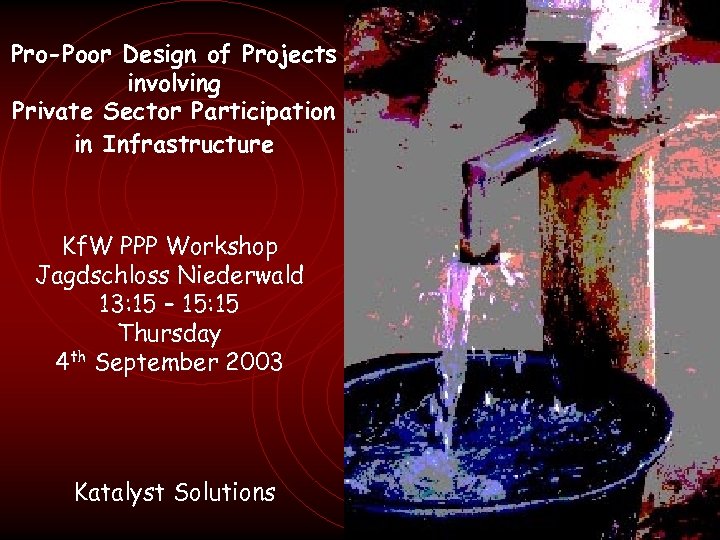 Pro-Poor Design of Projects involving Private Sector Participation in Infrastructure

KfW PPP Workshop
Jagdschloss Niederwald
13:15 – 15:15
Thursday
4$^{th}$ September 2003

Katalyst Solutions